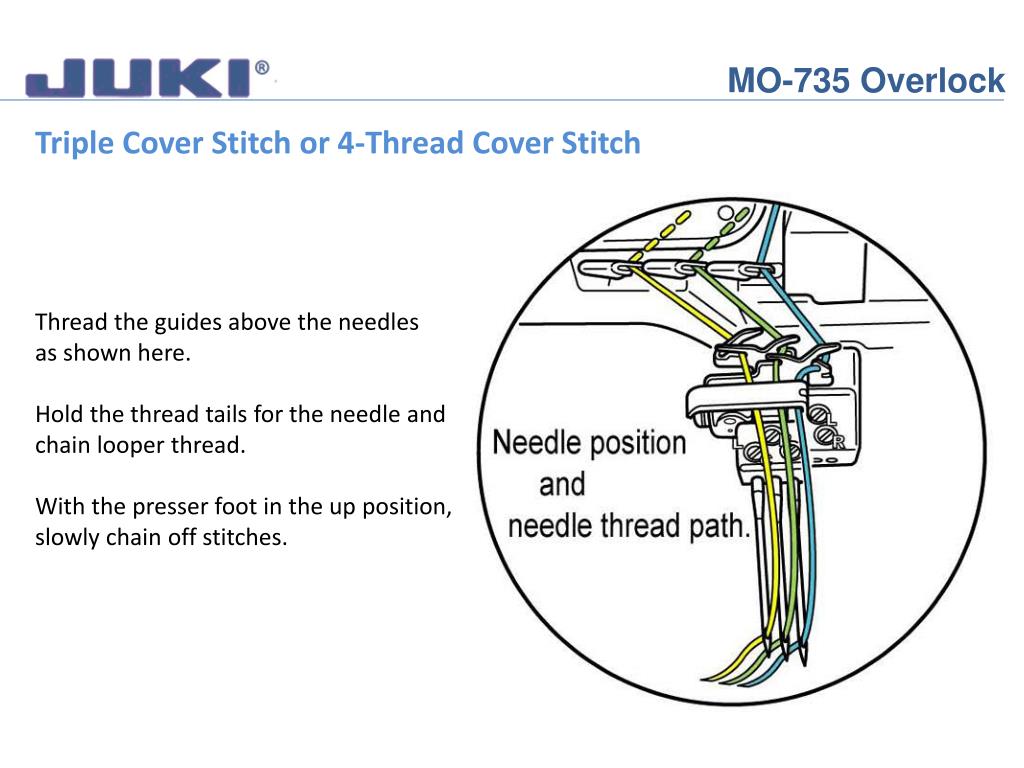 JUKI®

MO-735 Overlock

Triple Cover Stitch or 4-Thread Cover Stitch

Thread the guides above the needles as shown here.

Hold the thread tails for the needle and chain looper thread.

With the presser foot in the up position, slowly chain off stitches.

Needle position and needle thread path.

L

R